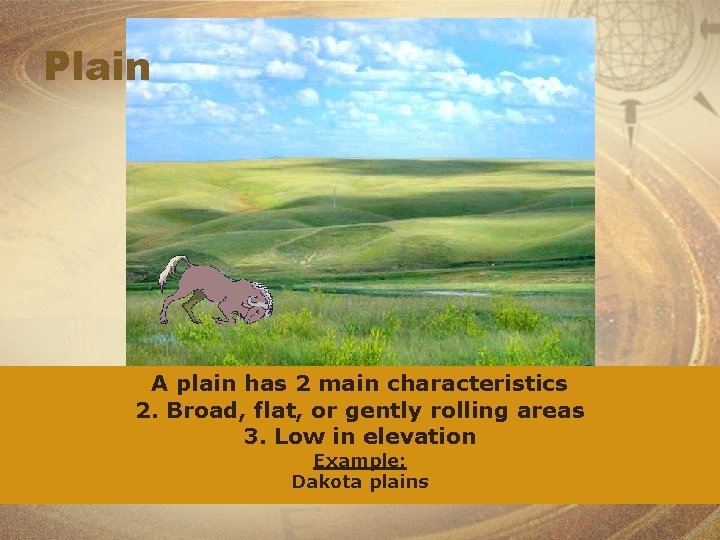 Plain

A plain has 2 main characteristics
2. Broad, flat, or gently rolling areas
3. Low in elevation
Example:
Dakota plains